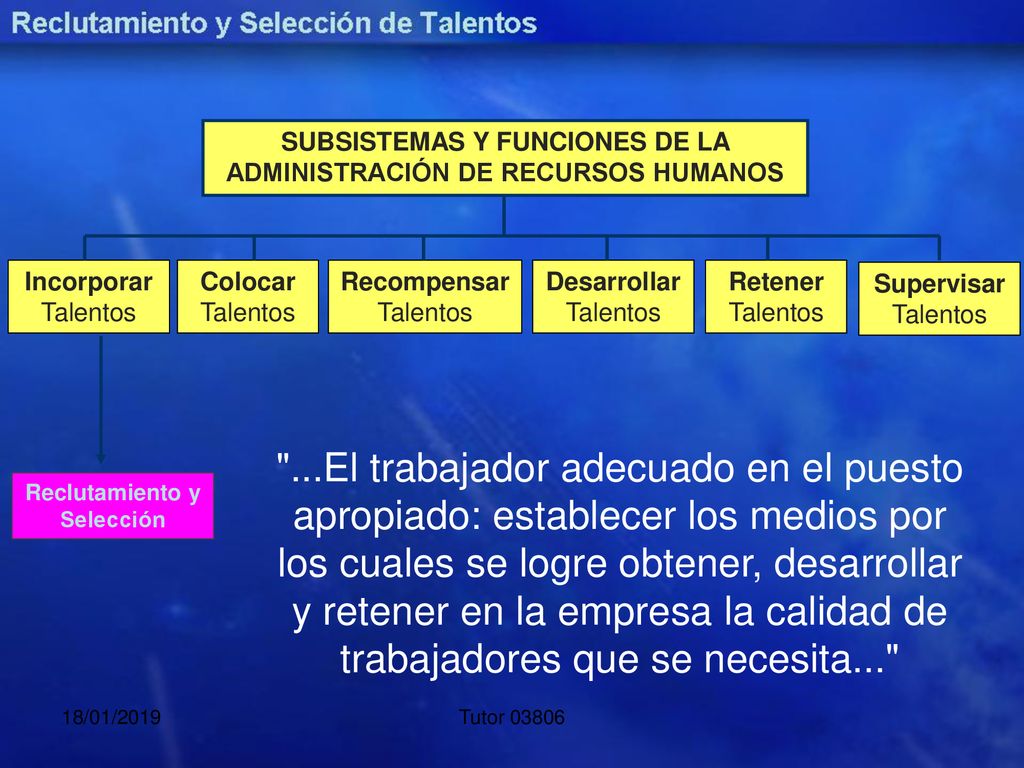 Reclutamiento y Selección de Talentos

SUBSISTEMAS Y FUNCIONES DE LA ADMINISTRACIÓN DE RECURSOS HUMANOS

Incorporar Talentos

Colocar Talentos

Recompensar Talentos

Desarrollar Talentos

Retener Talentos

Supervisar Talentos

Reclutamiento y Selección

"...El trabajador adecuado en el puesto apropiado: establecer los medios por los cuales se logre obtener, desarrollar y retener en la empresa la calidad de trabajadores que se necesita..."

18/01/2019

Tutor 03806